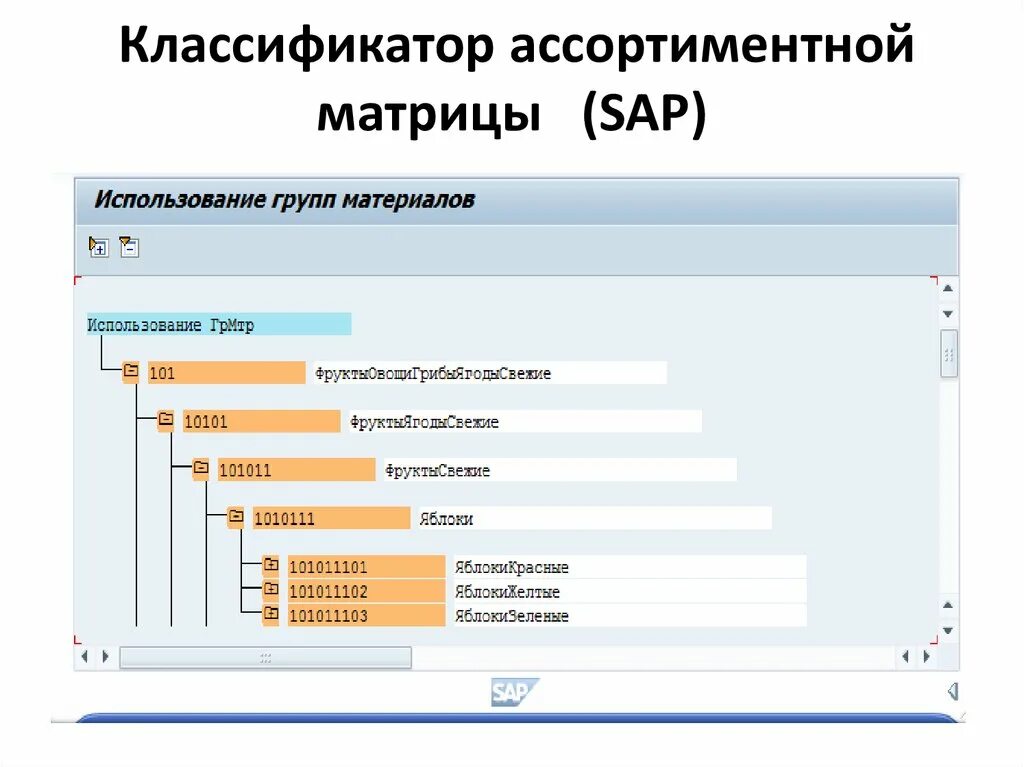 Классификатор ассортиментной матрицы (SAP)

Использование групп материалов

Использование ГрМтр

101 ФруктыОвощиГрибыЯгодыСвежие

10101 ФруктыЯгодыСвежие

101011 ФруктыСвежие

1010111 Яблоки

101011101 ЯблокиКрасные

101011102 ЯблокиЖелтые

101011103 ЯблокиЗеленые

SAP